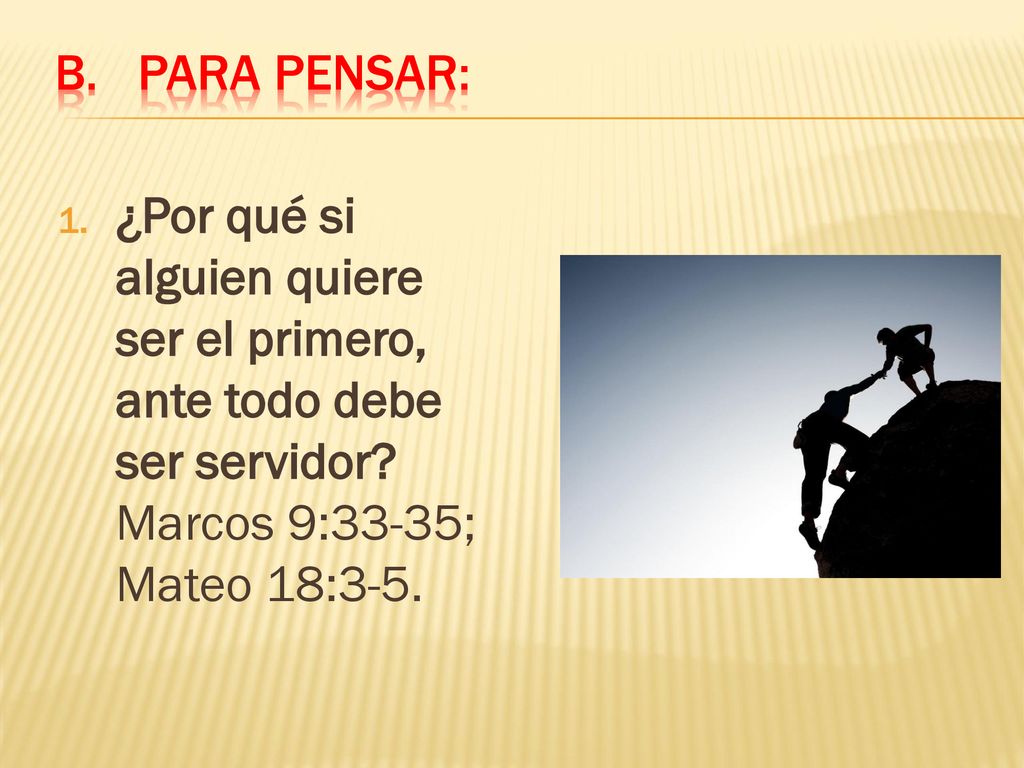 B. PARA PENSAR:

1. ¿Por qué si alguien quiere ser el primero, ante todo debe ser servidor? Marcos 9:33-35; Mateo 18:3-5.